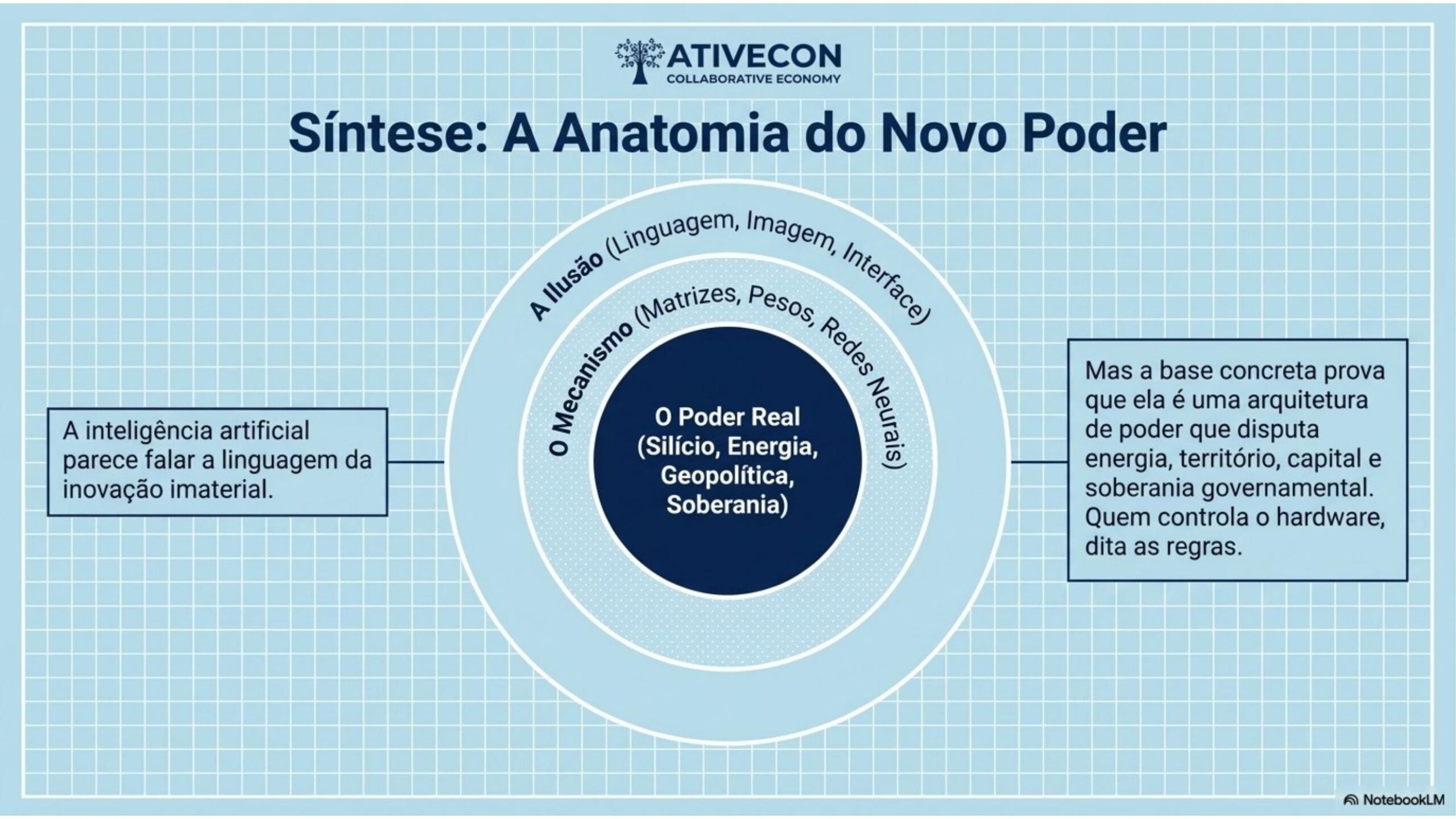 ATIVECON
COLLABORATIVE ECONOMY

Síntese: A Anatomia do Novo Poder

A inteligência artificial parece falar a linguagem da inovação imaterial.

A Ilusão (Linguagem, Imagem, Interface)

O Mecanismo (Matrizes, Pesos, Redes Neurais)

O Poder Real (Silício, Energia, Geopolítica, Soberania)

Mas a base concreta prova que ela é uma arquitetura de poder que disputa energia, território, capital e soberania governamental. Quem controla o hardware, dita as regras.

NotebookLM